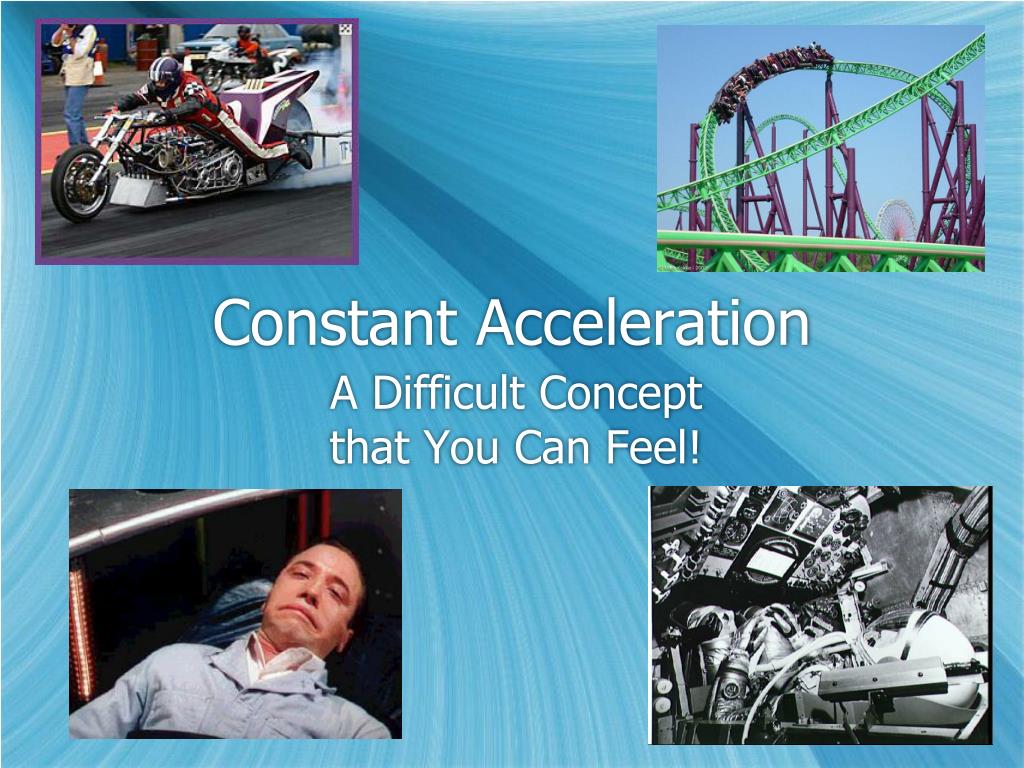 Constant Acceleration

A Difficult Concept that You Can Feel!